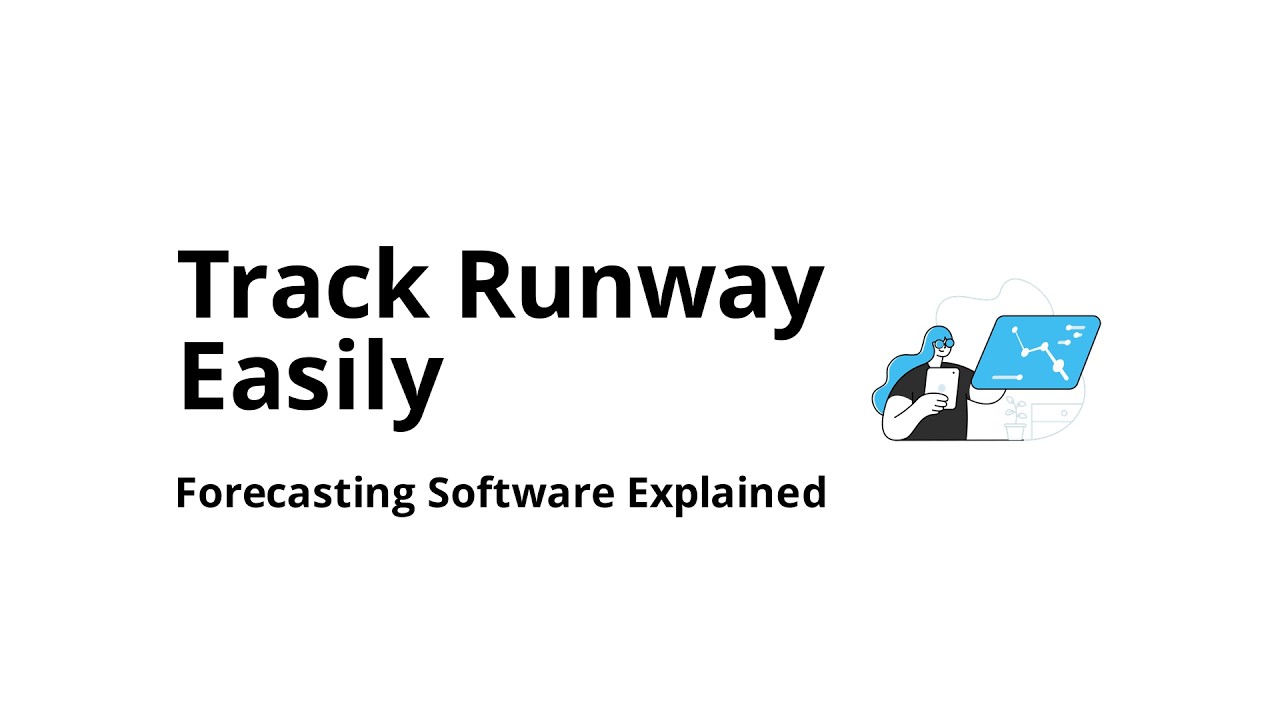 Track Runway Easily

Forecasting Software Explained